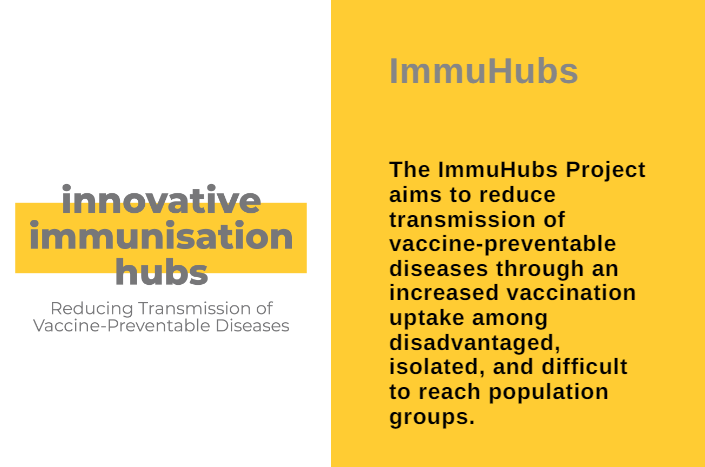 innovative immunisation hubs

Reducing Transmission of Vaccine-Preventable Diseases

ImmuHubs

The ImmuHubs Project aims to reduce transmission of vaccine-preventable diseases through an increased vaccination uptake among disadvantaged, isolated, and difficult to reach population groups.